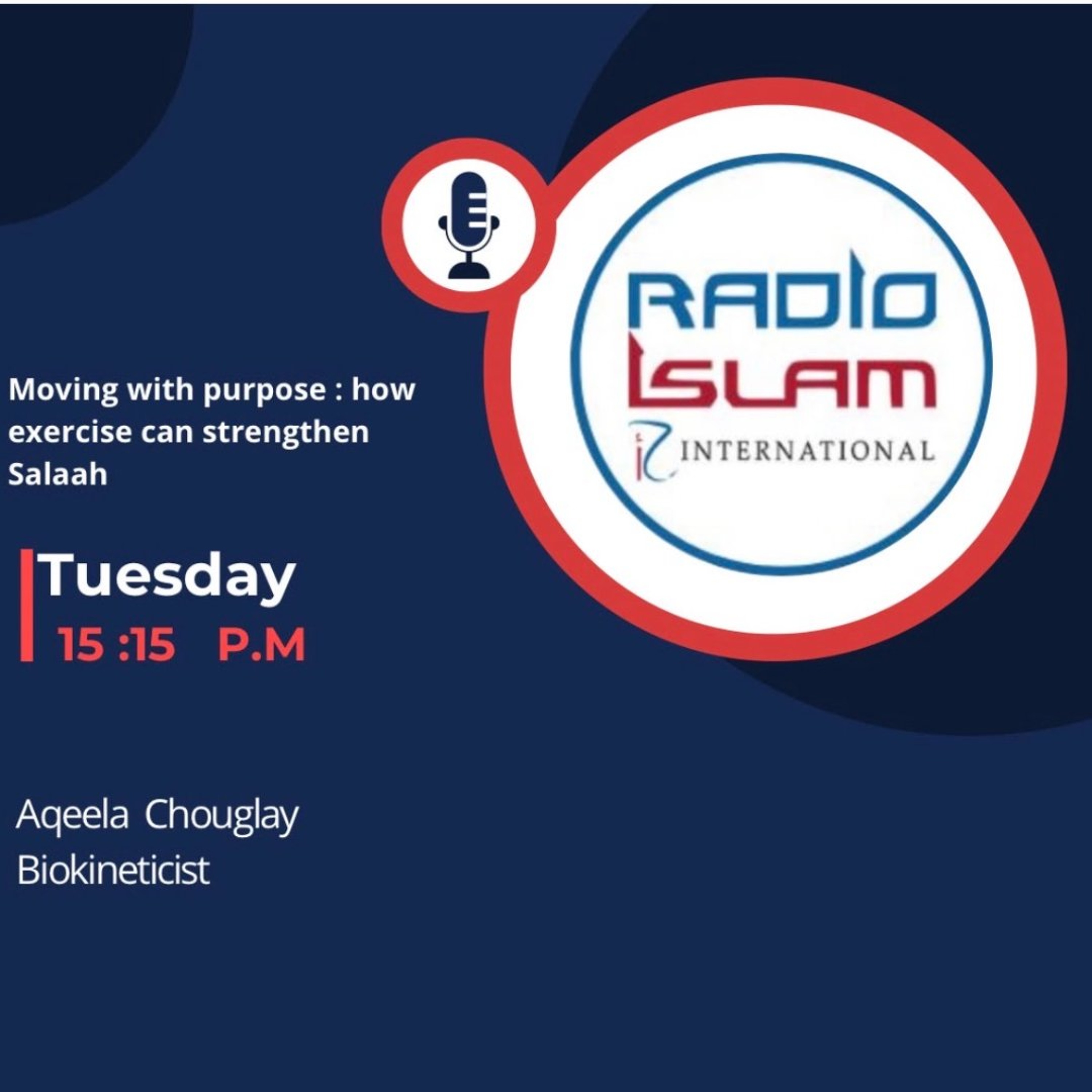 RADIO ISLAM INTERNATIONAL

Moving with purpose : how exercise can strengthen Salaah

Tuesday
15 :15 P.M

Aqeela Chouglay
Biokineticist